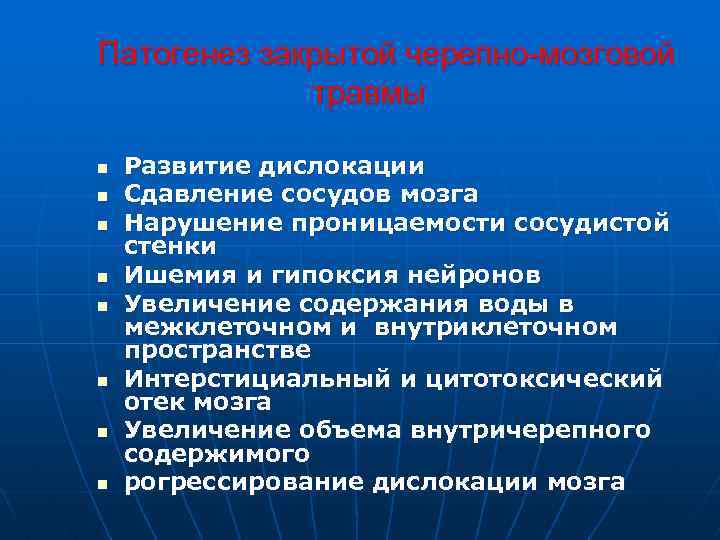 Патогенез закрытой черепно-мозговой травмы

- Развитие дислокации
- Сдавление сосудов мозга
- Нарушение проницаемости сосудистой стенки
- Ишемия и гипоксия нейронов
- Увеличение содержания воды в межклеточном и внутриклеточном пространстве
- Интерстициальный и цитотоксический отек мозга
- Увеличение объема внутричерепного содержимого
- рогрессирование дислокации мозга